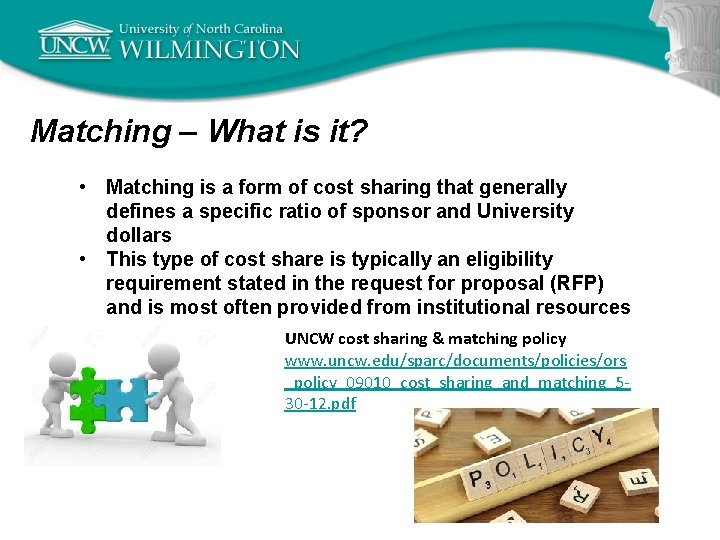 UNCW University of North Carolina WILMINGTON

Matching – What is it?

• Matching is a form of cost sharing that generally defines a specific ratio of sponsor and University dollars
• This type of cost share is typically an eligibility requirement stated in the request for proposal (RFP) and is most often provided from institutional resources

UNCW cost sharing & matching policy
www.uncw.edu/sparc/documents/policies/ors_policy_09010_cost_sharing_and_matching_5-30-12.pdf

POLICY